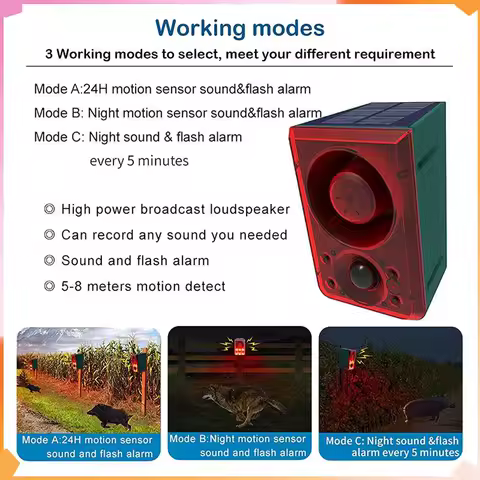 Working modes

3 Working modes to select, meet your different requirement

Mode A:24H motion sensor sound&flash alarm

Mode B: Night motion sensor sound&flash alarm

Mode C: Night sound & flash alarm every 5 minutes

◎ High power broadcast loudspeaker

◎ Can record any sound you needed

◎ Sound and flash alarm

◎ 5-8 meters motion detect

Mode A:24H motion sensor sound and flash alarm

Mode B:Night motion sensor sound and flash alarm

Mode C: Night sound &flash alarm every 5 minutes